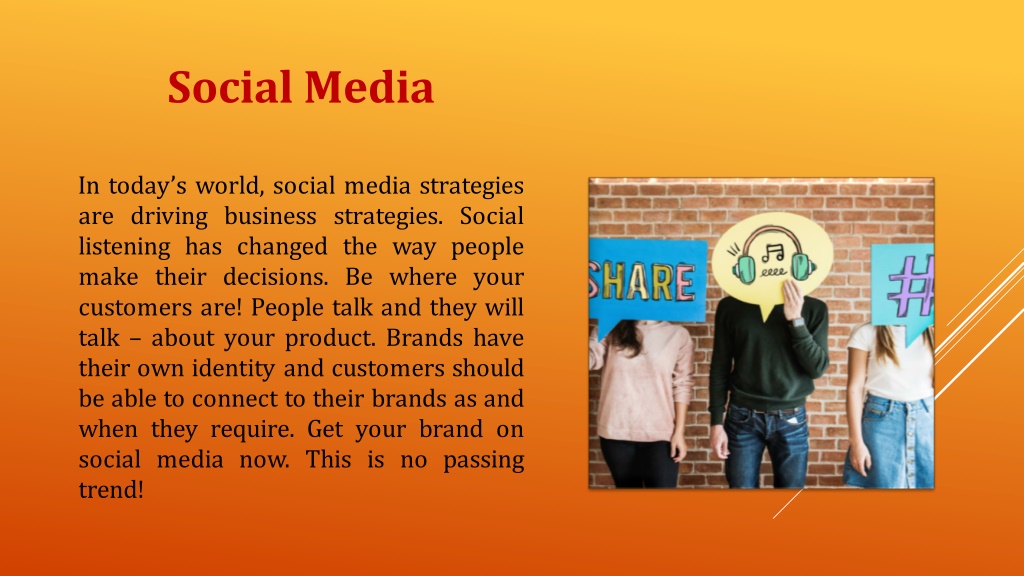 Social Media

In today's world, social media strategies are driving business strategies. Social listening has changed the way people make their decisions. Be where your customers are! People talk and they will talk – about your product. Brands have their own identity and customers should be able to connect to their brands as and when they require. Get your brand on social media now. This is no passing trend!

SHARE

#